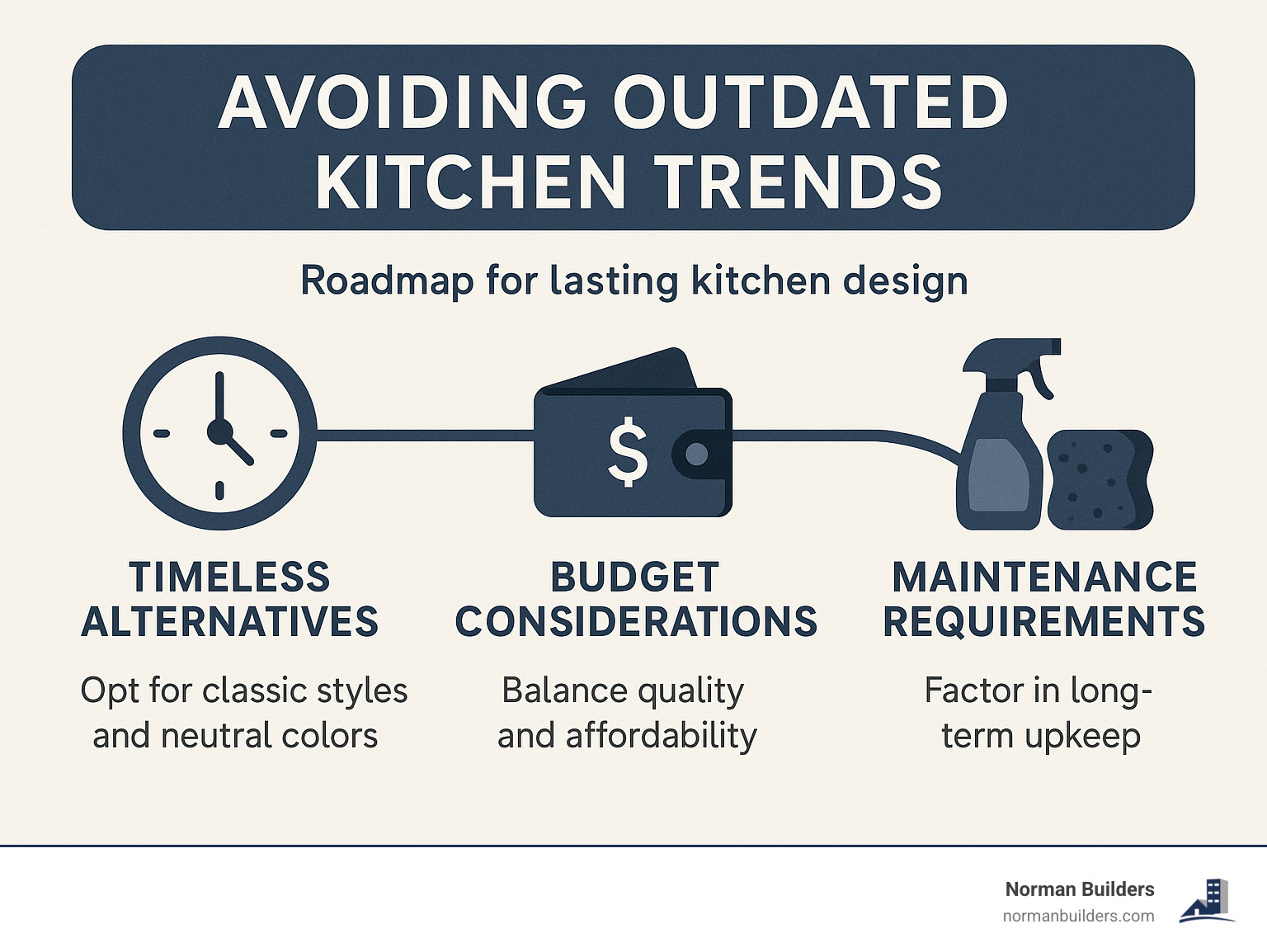 AVOIDING OUTDATED KITCHEN TRENDS

Roadmap for lasting kitchen design

$

TIMELESS ALTERNATIVES

Opt for classic styles and neutral colors

BUDGET CONSIDERATIONS

Balance quality and affordability

MAINTENANCE REQUIREMENTS

Factor in long-term upkeep

Norman Builders
normanbuilders.com